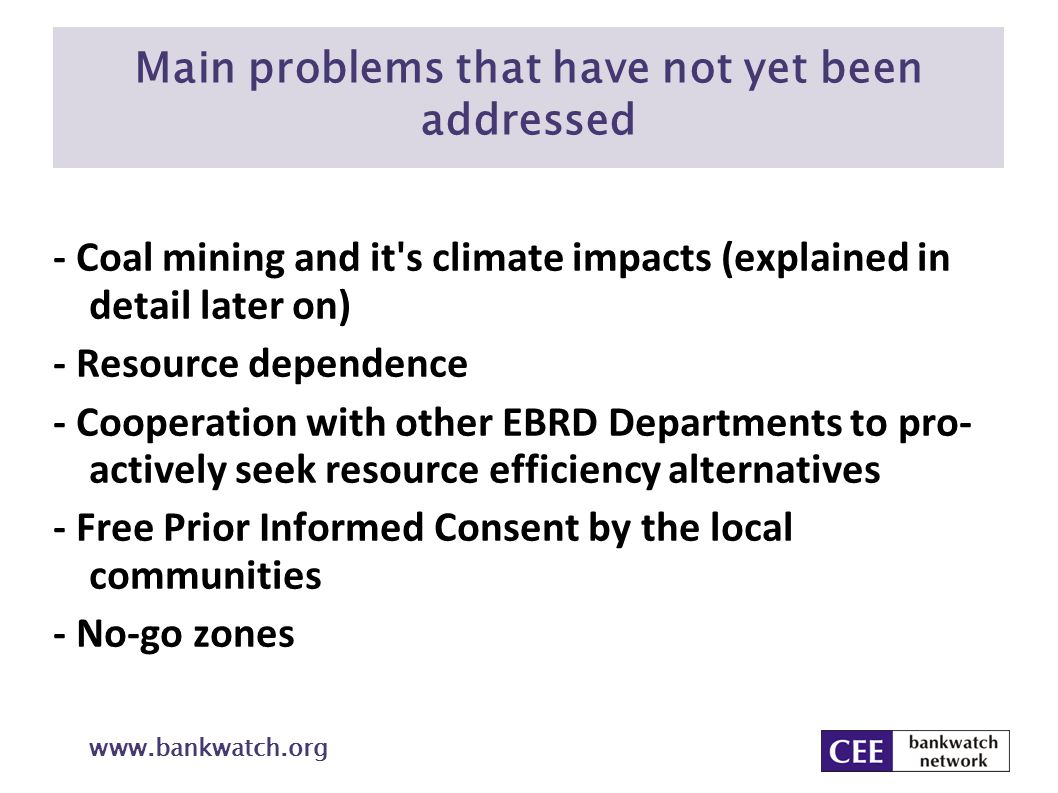 Main problems that have not yet been addressed

- Coal mining and it's climate impacts (explained in detail later on)

- Resource dependence

- Cooperation with other EBRD Departments to pro-actively seek resource efficiency alternatives

- Free Prior Informed Consent by the local communities

- No-go zones

www.bankwatch.org

CEE bankwatch network